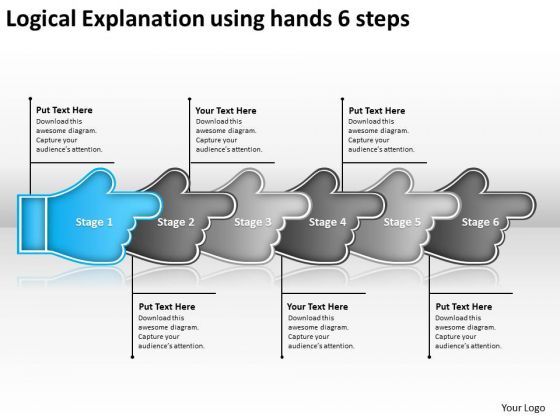 Logical Explanation using hands 6 steps

Put Text Here
Download this awesome diagram. Capture your audience's attention.

Your Text Here
Download this awesome diagram. Capture your audience's attention.

Put Text Here
Download this awesome diagram. Capture your audience's attention.

Stage 1

Stage 2

Stage 3

Stage 4

Stage 5

Stage 6

Put Text Here
Download this awesome diagram. Capture your audience's attention.

Your Text Here
Download this awesome diagram. Capture your audience's attention.

Put Text Here
Download this awesome diagram. Capture your audience's attention.

Your Logo